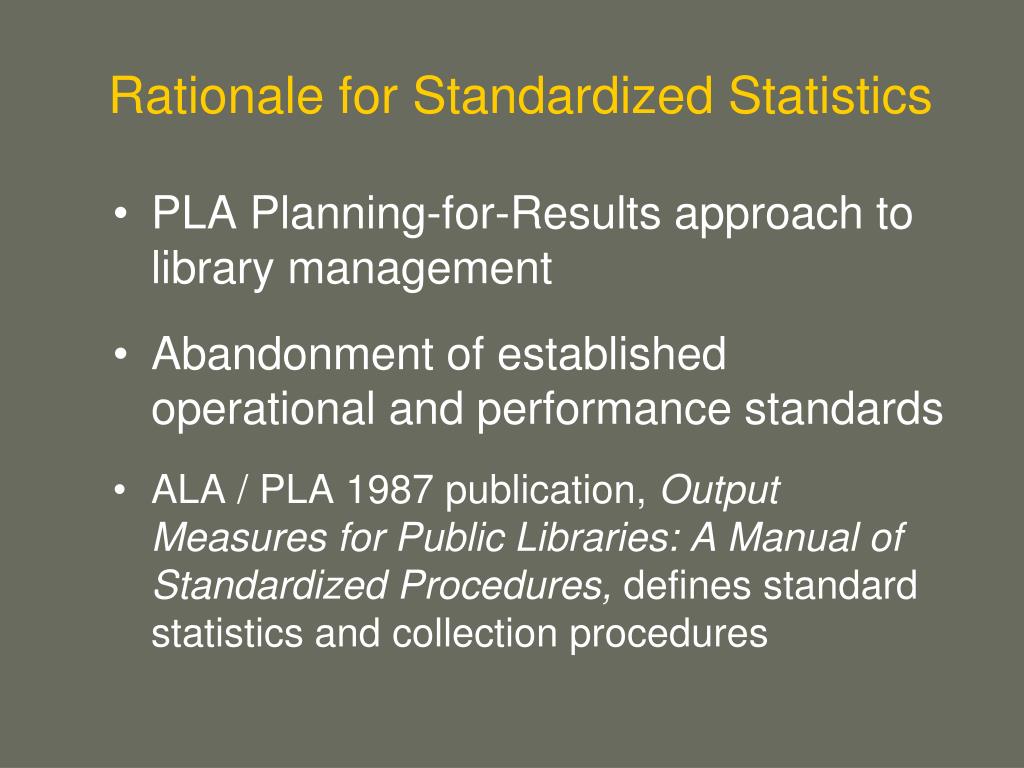 Rationale for Standardized Statistics

• PLA Planning-for-Results approach to library management

• Abandonment of established operational and performance standards

• ALA / PLA 1987 publication, Output Measures for Public Libraries: A Manual of Standardized Procedures, defines standard statistics and collection procedures